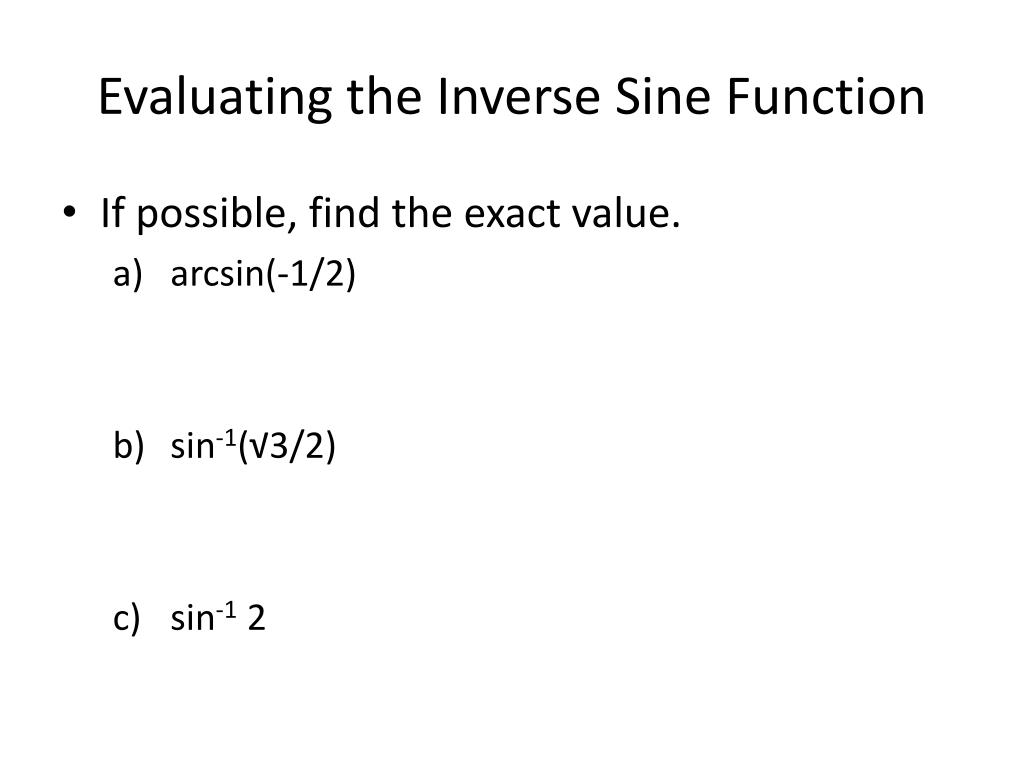 Evaluating the Inverse Sine Function

• If possible, find the exact value.

a) arcsin(-1/2)

b) $\sin^{-1}(\sqrt{3}/2)$

c) $\sin^{-1} 2$